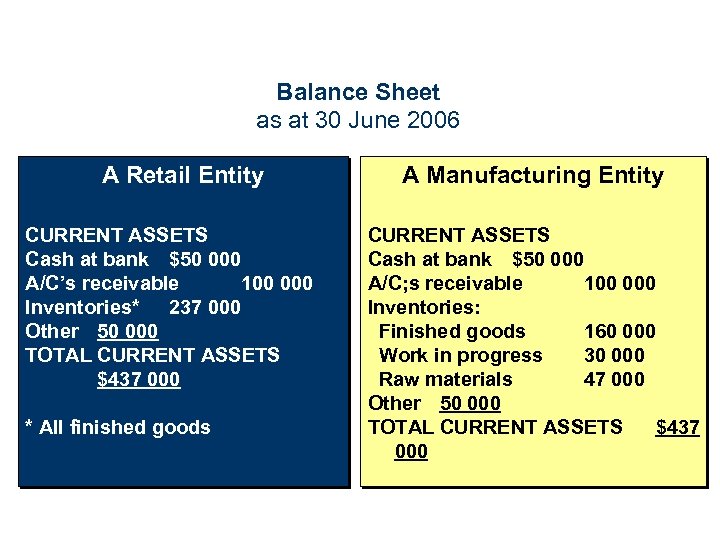 Balance Sheet
as at 30 June 2006

A Retail Entity

CURRENT ASSETS
Cash at bank $50 000
A/C's receivable 100 000
Inventories* 237 000
Other 50 000
TOTAL CURRENT ASSETS
$437 000

* All finished goods

A Manufacturing Entity

CURRENT ASSETS
Cash at bank $50 000
A/C;s receivable 100 000
Inventories:
Finished goods 160 000
Work in progress 30 000
Raw materials 47 000
Other 50 000
TOTAL CURRENT ASSETS $437 000